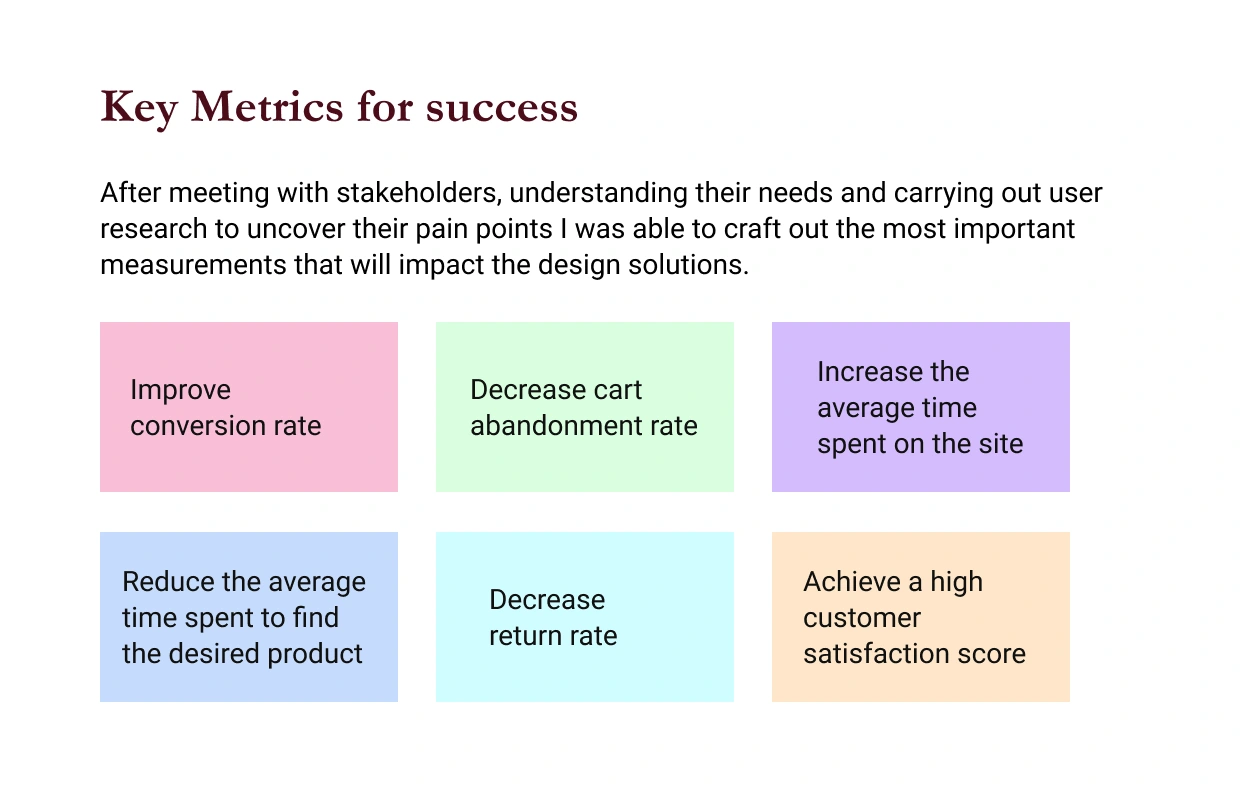 Key Metrics for success

After meeting with stakeholders, understanding their needs and carrying out user research to uncover their pain points I was able to craft out the most important measurements that will impact the design solutions.

Improve conversion rate

Decrease cart abandonment rate

Increase the average time spent on the site

Reduce the average time spent to find the desired product

Decrease return rate

Achieve a high customer satisfaction score